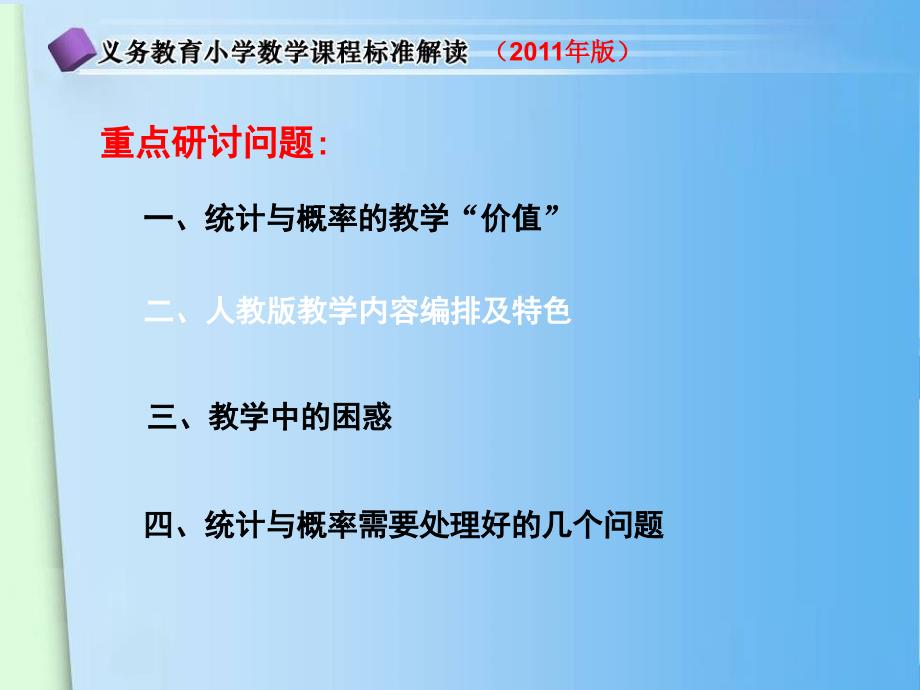 义务教育小学数学课程标准解读 （2011年版）

重点研讨问题:

一、统计与概率的教学“价值”

二、人教版教学内容编排及特色

三、教学中的困惑

四、统计与概率需要处理好的几个问题